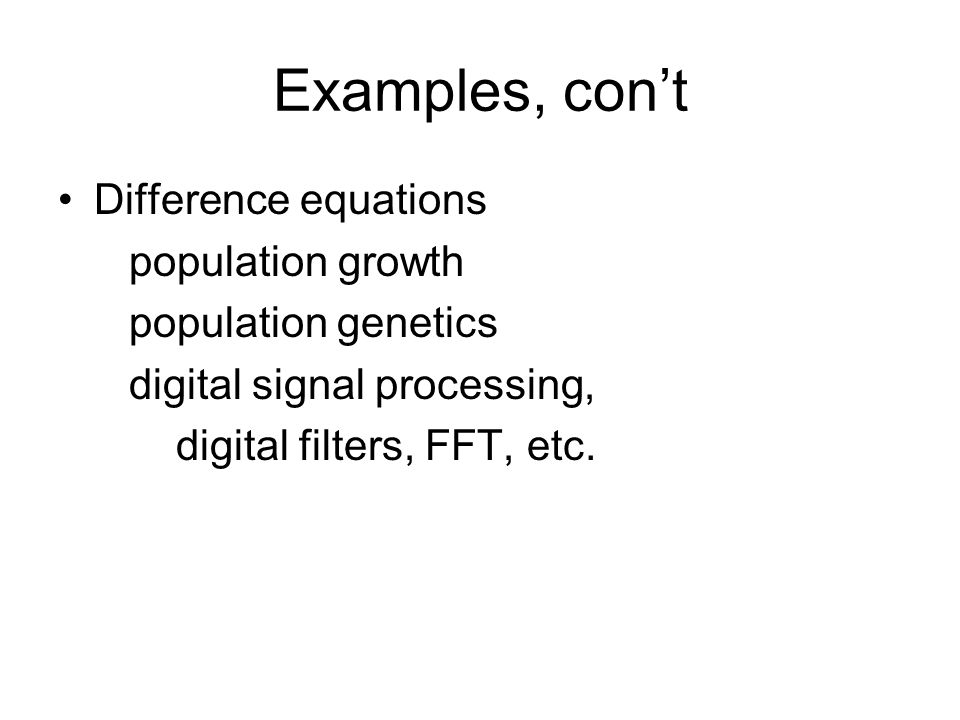 Examples, con’t

• Difference equations
population growth
population genetics
digital signal processing,
digital filters, FFT, etc.